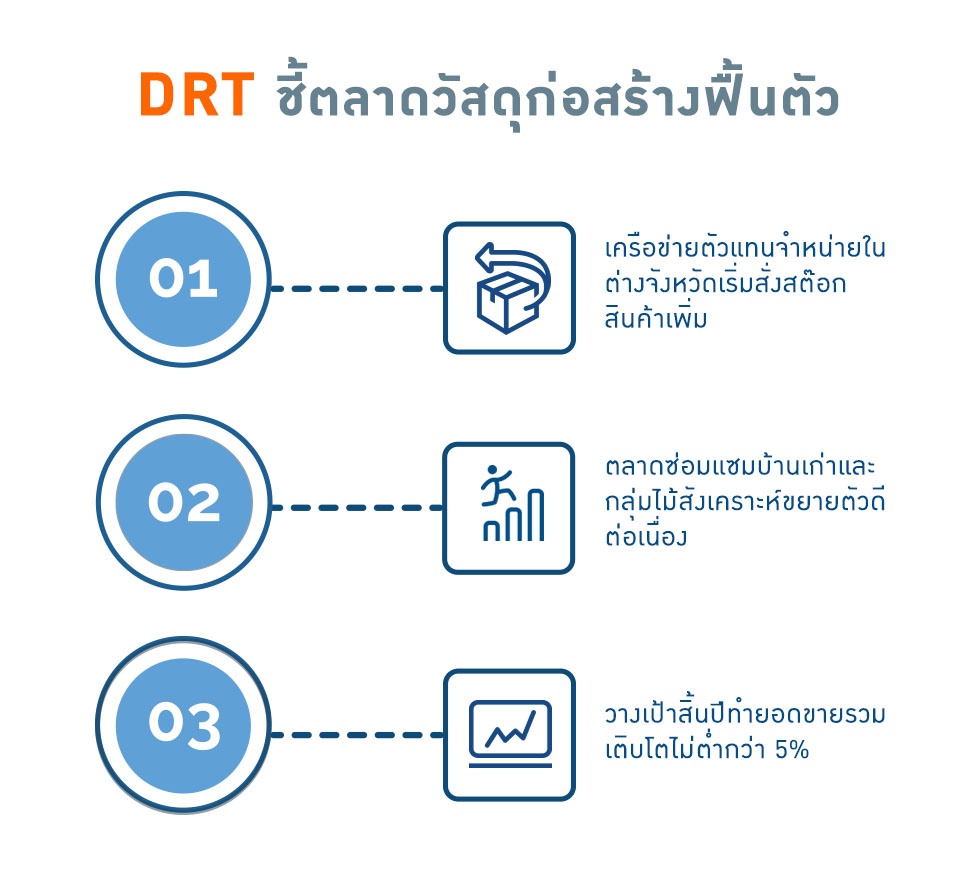 DRT ชี้ตลาดวัสดุก่อสร้างฟื้นตัว

01

เครือข่ายตัวแทนจำหน่ายในต่างจังหวัดเริ่มสั่งสต๊อกสินค้าเพิ่ม

02

ตลาดซ่อมแซมบ้านเก่าและกลุ่มไม้สังเคราะห์ขยายตัวดีต่อเนื่อง

03

วางเป้าสิ้นปีทำยอดขายรวมเติบโตไม่ต่ำกว่า 5%